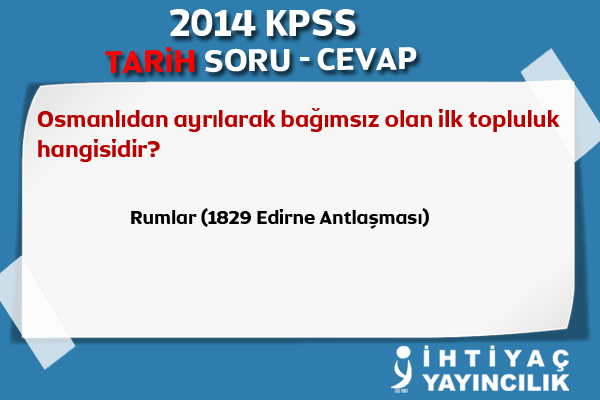 2014 KPSS
TARİH SORU - CEVAP

Osmanlıdan ayrılarak bağımsız olan ilk topluluk hangisidir?

Rumlar (1829 Edirne Antlaşması)

İHTİYAÇ YAYINCILIK